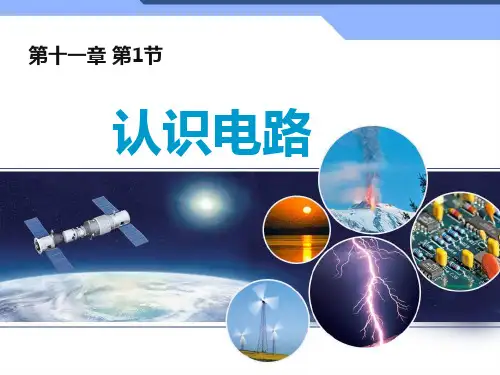 第十一章 第1节

认识电路